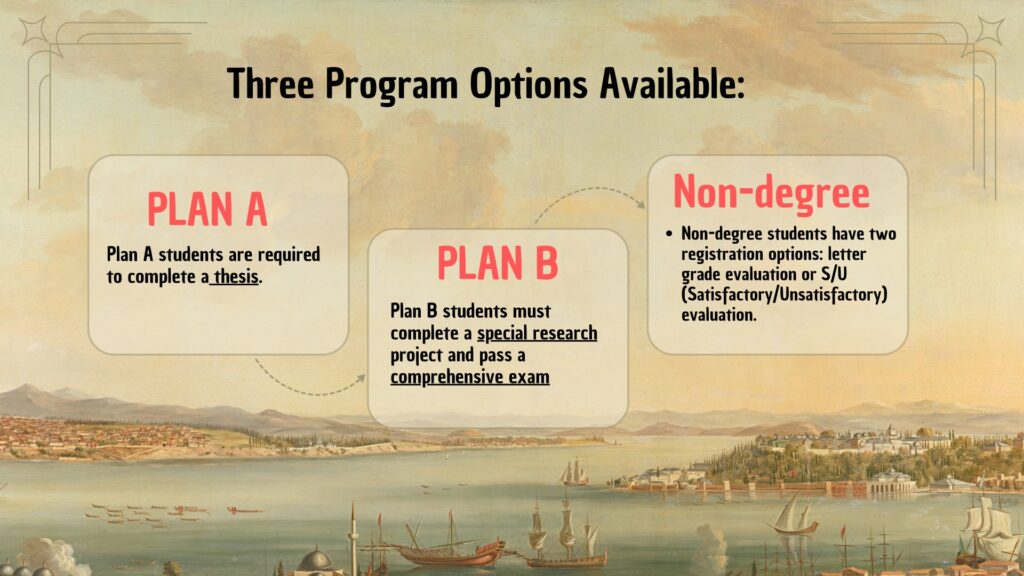 Three Program Options Available:

PLAN A

Plan A students are required to complete a thesis.

PLAN B

Plan B students must complete a special research project and pass a comprehensive exam

Non-degree

• Non-degree students have two registration options: letter grade evaluation or S/U (Satisfactory/Unsatisfactory) evaluation.